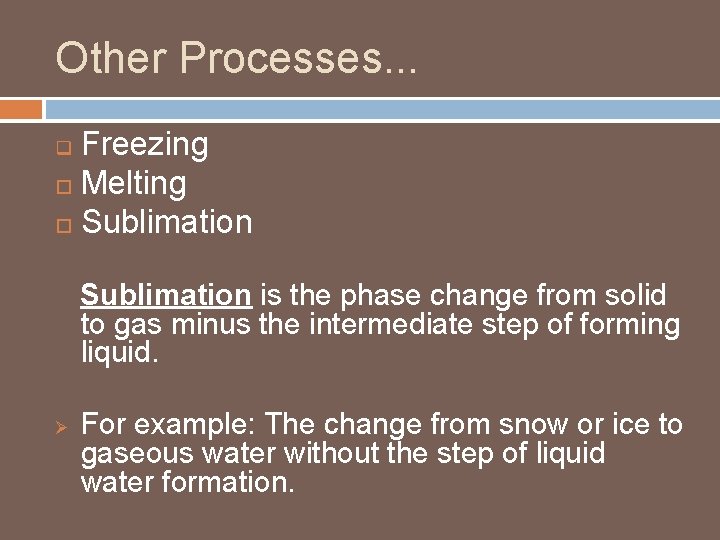 Other Processes...

Freezing
Melting
Sublimation

Sublimation is the phase change from solid to gas minus the intermediate step of forming liquid.

For example: The change from snow or ice to gaseous water without the step of liquid water formation.